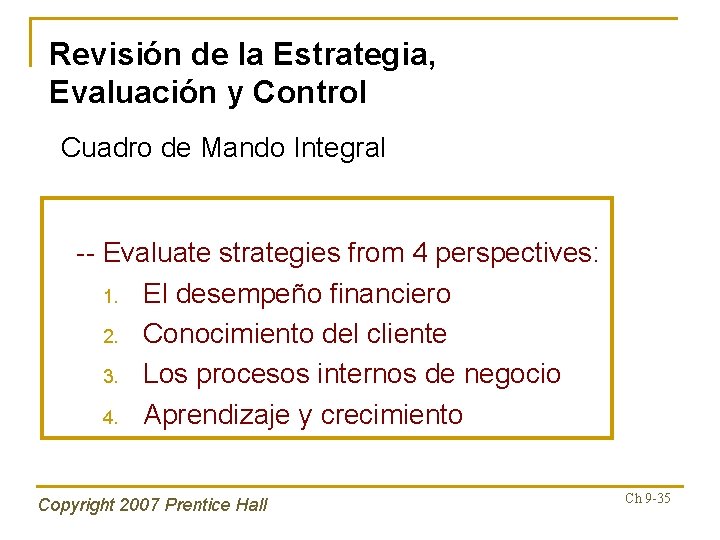 Revisión de la Estrategia, Evaluación y Control

Cuadro de Mando Integral

-- Evaluate strategies from 4 perspectives:
1. El desempeño financiero
2. Conocimiento del cliente
3. Los procesos internos de negocio
4. Aprendizaje y crecimiento

Copyright 2007 Prentice Hall

Ch 9-35